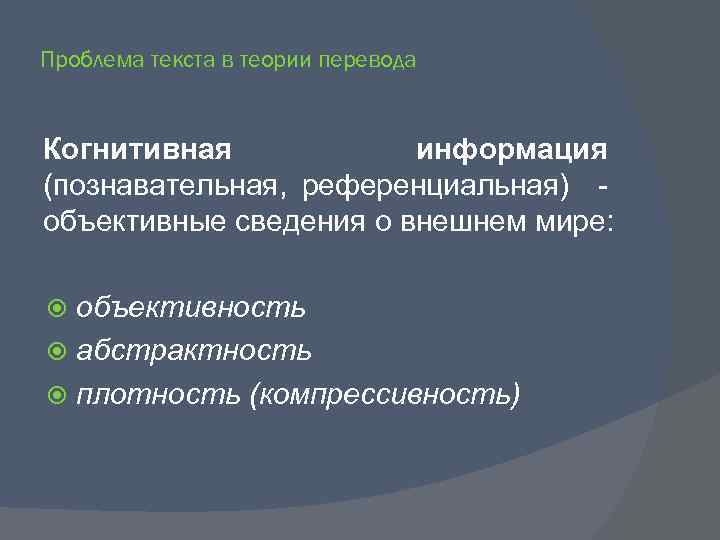 Проблема текста в теории перевода

Когнитивная информация (познавательная, референциальная) - объективные сведения о внешнем мире:

объективность
абстрактность
плотность (компрессивность)